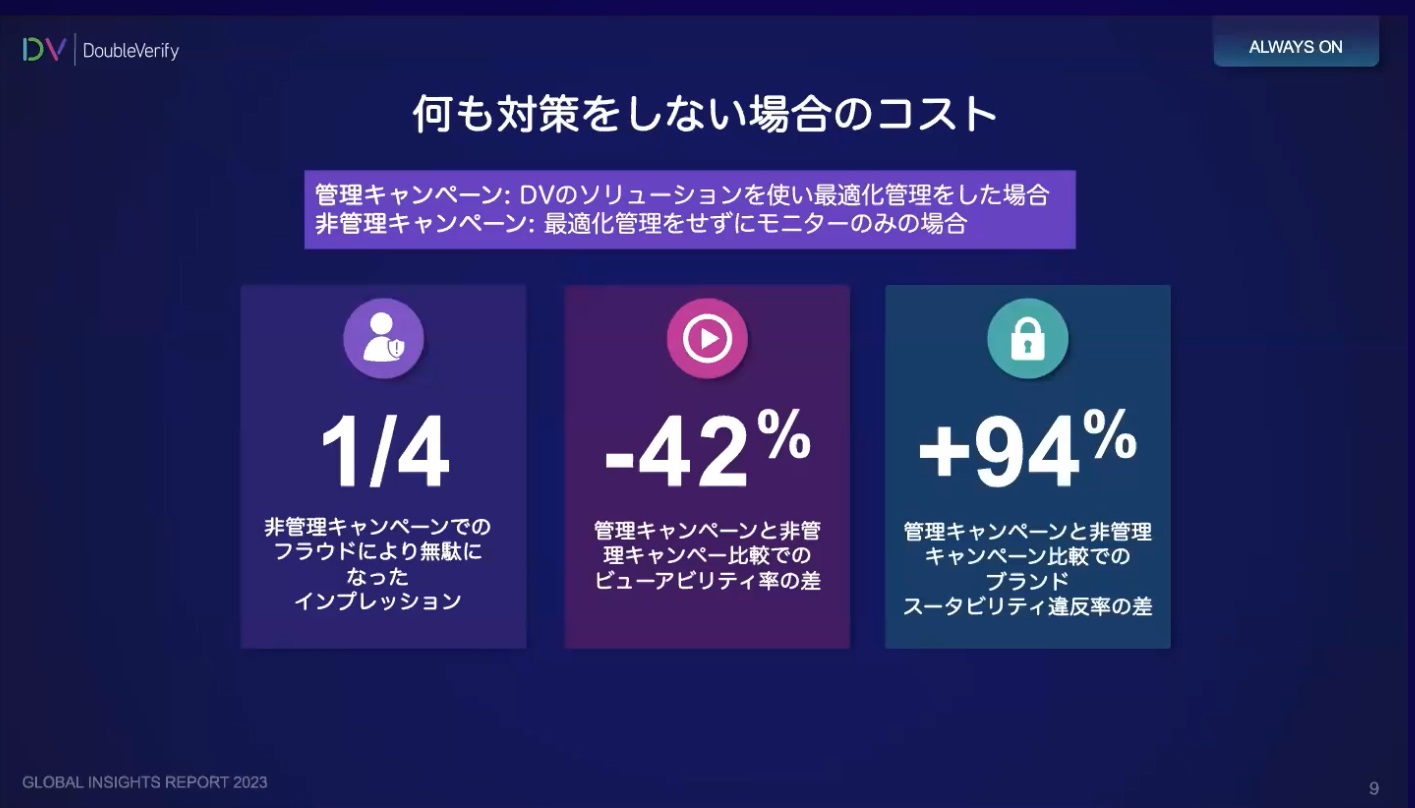 DV DoubleVerify

ALWAYS ON

何も対策をしない場合のコスト

管理キャンペーン: DVのソリューションを使い最適化管理をした場合
非管理キャンペーン: 最適化管理をせずにモニターのみの場合

1/4

非管理キャンペーンでのフラウドにより無駄になったインプレッション

-42%

管理キャンペーンと非管理キャンペー比較でのビューアビリティ率の差

+94%

管理キャンペーンと非管理キャンペーン比較でのブランドスータビリティ違反率の差

GLOBAL INSIGHTS REPORT 2023

9